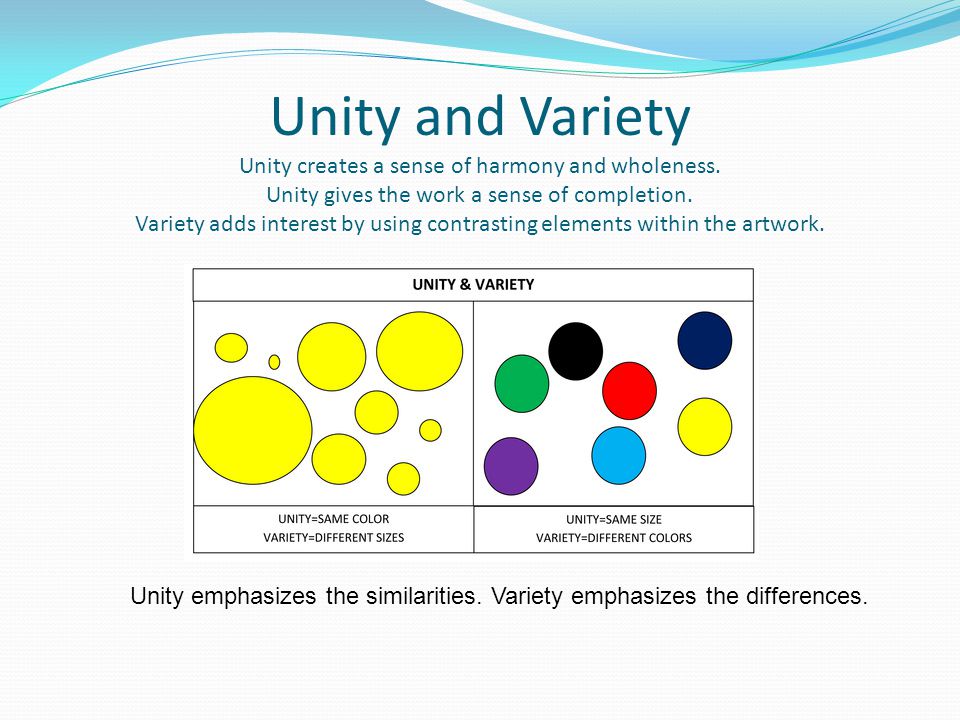 Unity and Variety

Unity creates a sense of harmony and wholeness.
Unity gives the work a sense of completion.
Variety adds interest by using contrasting elements within the artwork.

UNITY & VARIETY

UNITY=SAME COLOR
VARIETY=DIFFERENT SIZES

UNITY=SAME SIZE
VARIETY=DIFFERENT COLORS

Unity emphasizes the similarities. Variety emphasizes the differences.